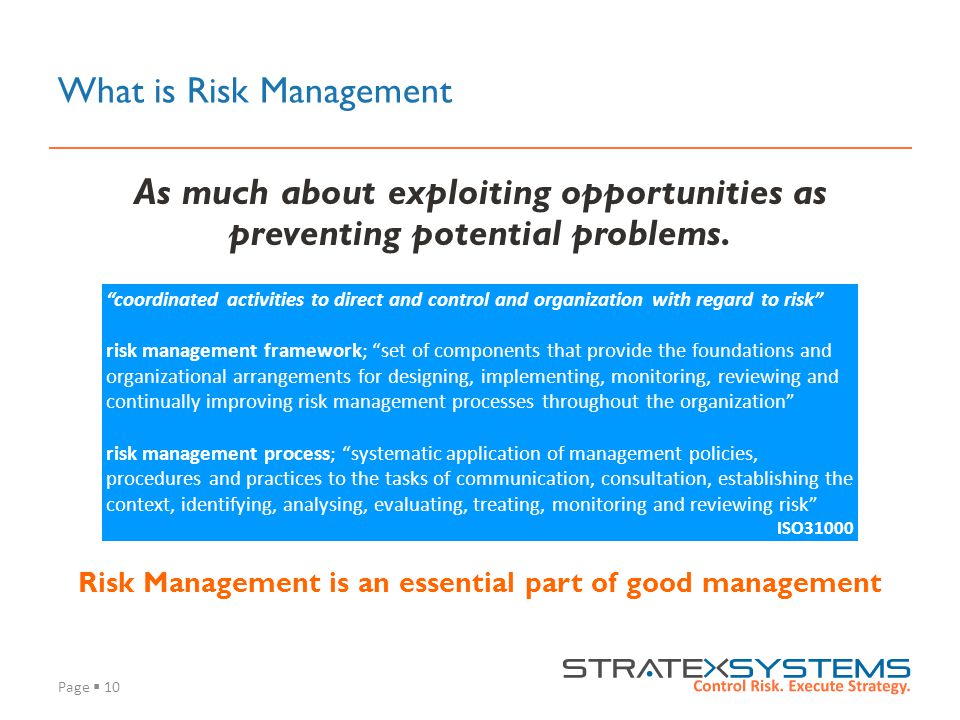 What is Risk Management

As much about exploiting opportunities as preventing potential problems.

"coordinated activities to direct and control and organization with regard to risk"

risk management framework; "set of components that provide the foundations and organizational arrangements for designing, implementing, monitoring, reviewing and continually improving risk management processes throughout the organization"

risk management process; "systematic application of management policies, procedures and practices to the tasks of communication, consultation, establishing the context, identifying, analysing, evaluating, treating, monitoring and reviewing risk"

ISO31000

Risk Management is an essential part of good management

Page ▪ 10

STRATEXSYSTEMS
Control Risk. Execute Strategy.